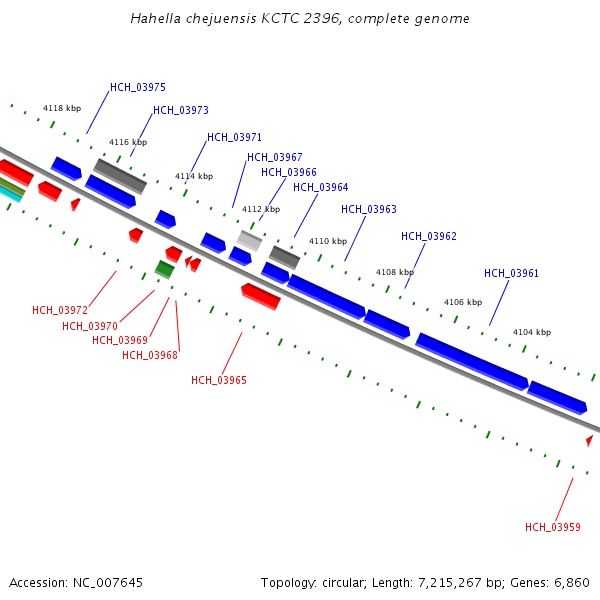 Hahella chejuensis KCTC 2396, complete genome

HCH_03975
HCH_03973
HCH_03971
HCH_03967
HCH_03966
HCH_03964
HCH_03963
HCH_03962
HCH_03961

4118 kbp
4116 kbp
4114 kbp
4112 kbp
4110 kbp
4108 kbp
4106 kbp
4104 kbp

HCH_03972
HCH_03970
HCH_03969
HCH_03968
HCH_03965
HCH_03959

Accession: NC_007645
Topology: circular; Length: 7,215,267 bp; Genes: 6,860